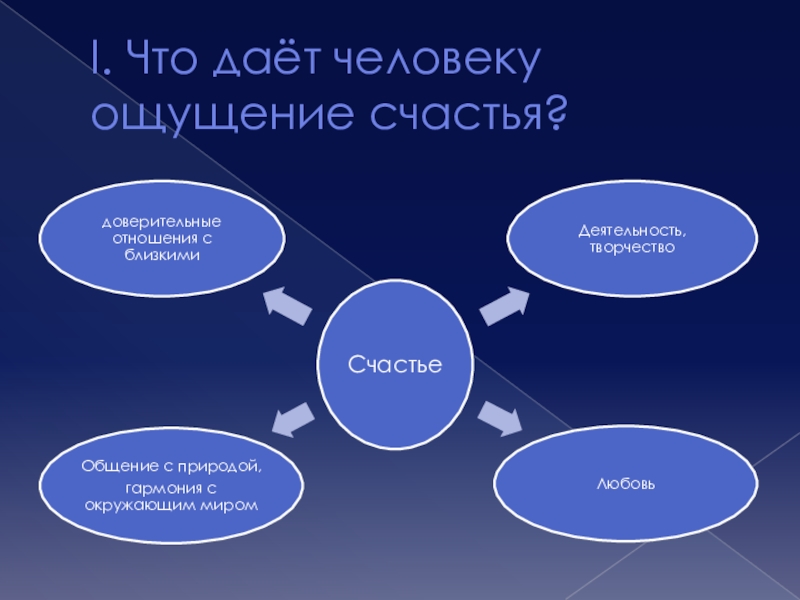 I. Что даёт человеку ощущение счастья?

доверительные отношения с близкими

Деятельность, творчество

Счастье

Общение с природой, гармония с окружающим миром

Любовь